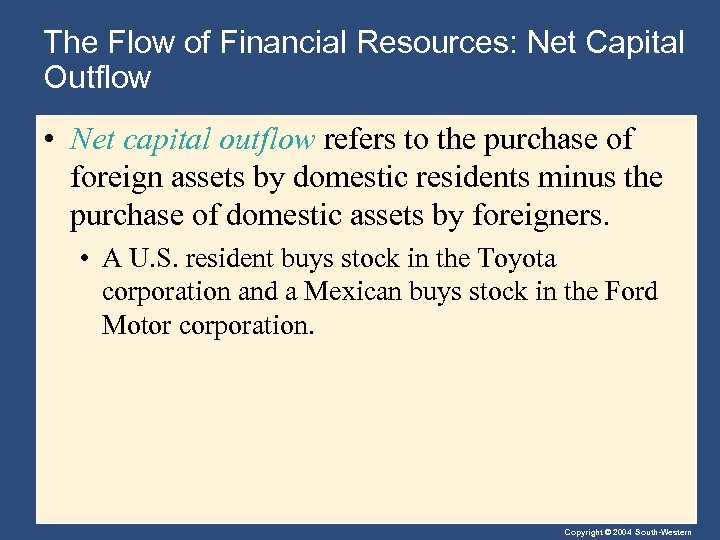 The Flow of Financial Resources: Net Capital Outflow

• Net capital outflow refers to the purchase of foreign assets by domestic residents minus the purchase of domestic assets by foreigners.

• A U.S. resident buys stock in the Toyota corporation and a Mexican buys stock in the Ford Motor corporation.

Copyright © 2004 South-Western